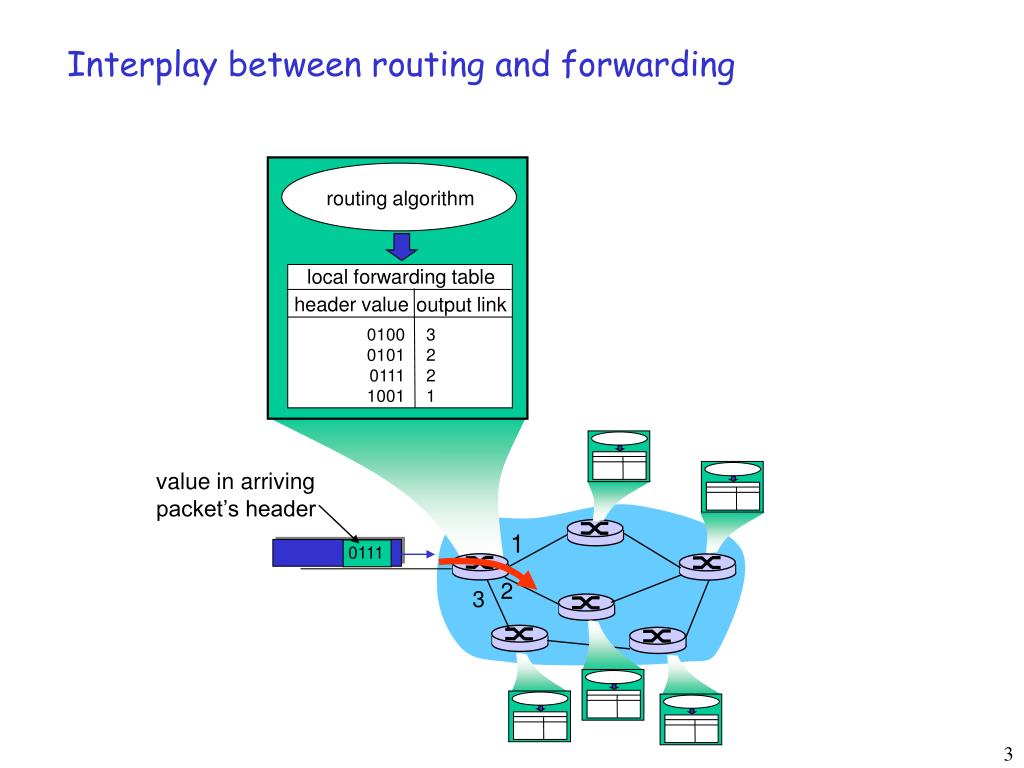 Interplay between routing and forwarding

routing algorithm

local forwarding table

| header value | output link |
|---|---|
| 0100 | 3 |
| 0101 | 2 |
| 0111 | 2 |
| 1001 | 1 |

value in arriving packet's header

0111

1

2

3

3